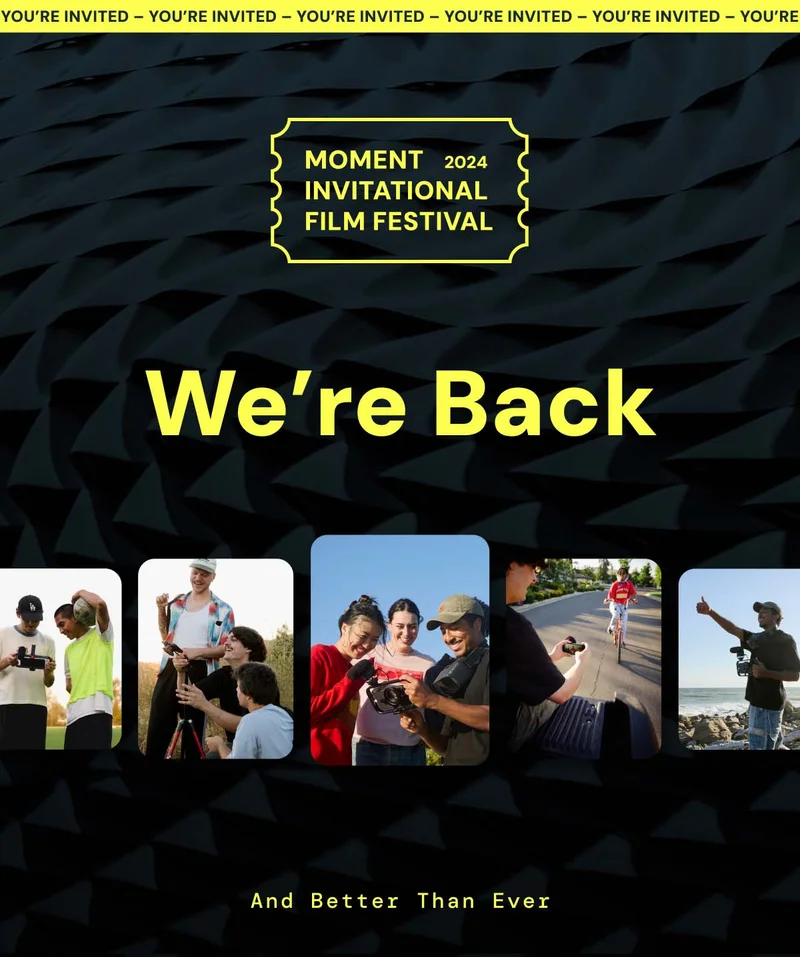 YOU'RE INVITED – YOU'RE INVITED – YOU'RE INVITED – YOU'RE INVITED – YOU'RE INVITED – YOU'RE

MOMENT 2024
INVITATIONAL
FILM FESTIVAL

We're Back

And Better Than Ever